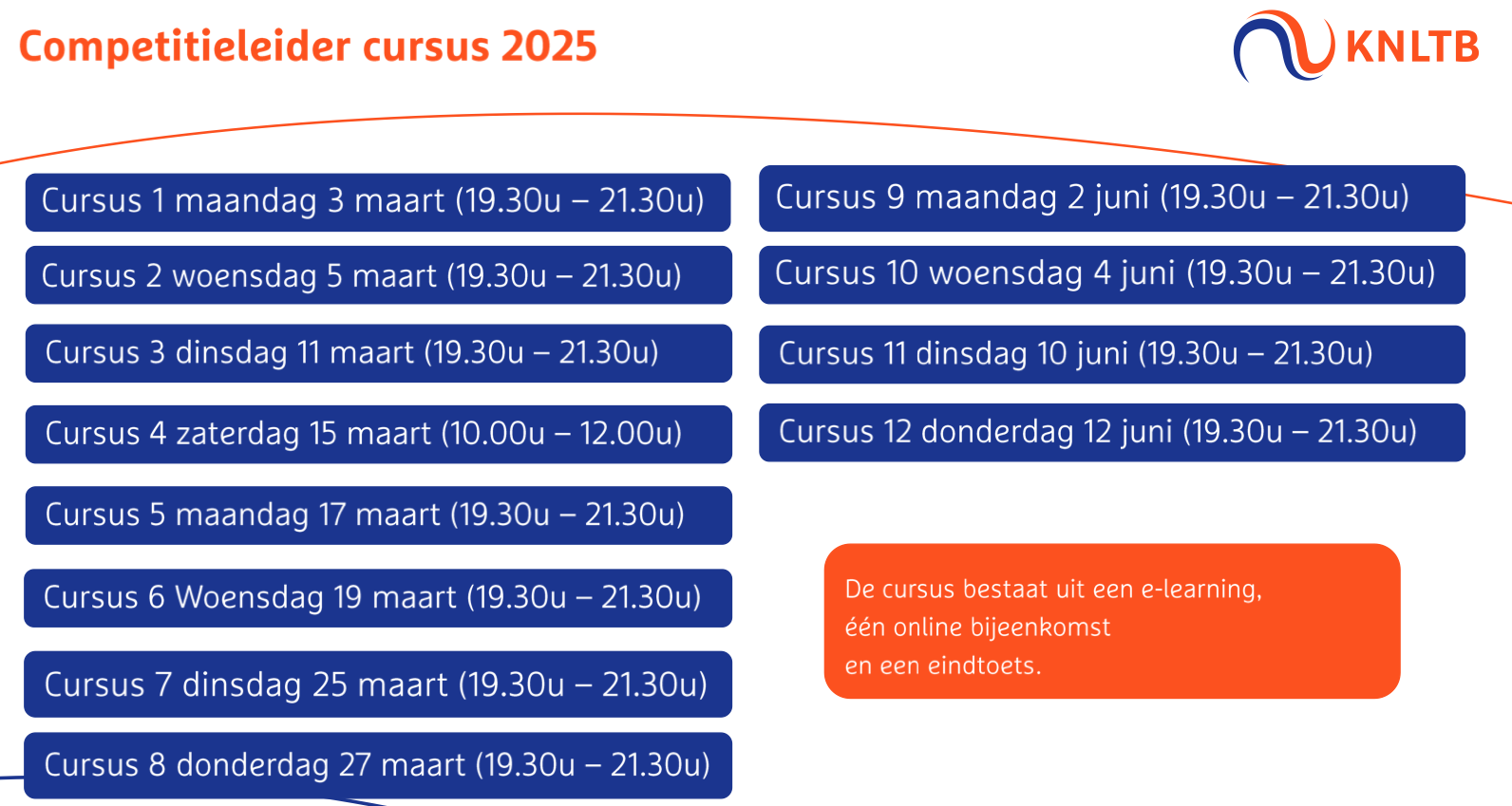 Competitieleider cursus 2025

KNLTB

Cursus 1 maandag 3 maart (19.30u – 21.30u)

Cursus 2 woensdag 5 maart (19.30u – 21.30u)

Cursus 3 dinsdag 11 maart (19.30u – 21.30u)

Cursus 4 zaterdag 15 maart (10.00u – 12.00u)

Cursus 5 maandag 17 maart (19.30u – 21.30u)

Cursus 6 Woensdag 19 maart (19.30u – 21.30u)

Cursus 7 dinsdag 25 maart (19.30u – 21.30u)

Cursus 8 donderdag 27 maart (19.30u – 21.30u)

Cursus 9 maandag 2 juni (19.30u – 21.30u)

Cursus 10 woensdag 4 juni (19.30u – 21.30u)

Cursus 11 dinsdag 10 juni (19.30u – 21.30u)

Cursus 12 donderdag 12 juni (19.30u – 21.30u)

De cursus bestaat uit een e-learning, één online bijeenkomst en een eindtoets.